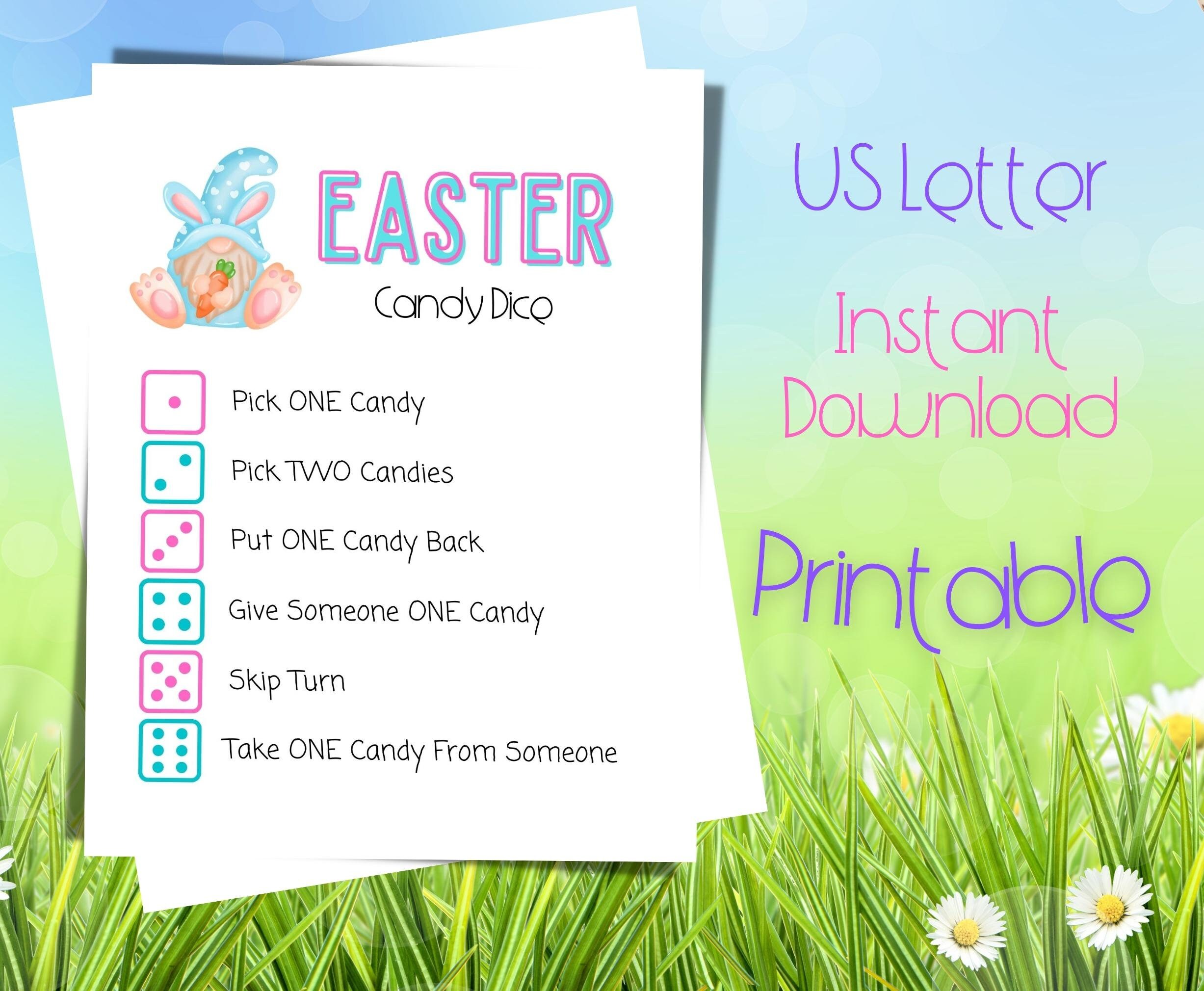 EASTER
Candy Dice

Pick ONE Candy
Pick TWO Candies
Put ONE Candy Back
Give Someone ONE Candy
Skip Turn
Take ONE Candy From Someone

US Letter
Instant Download
Printable